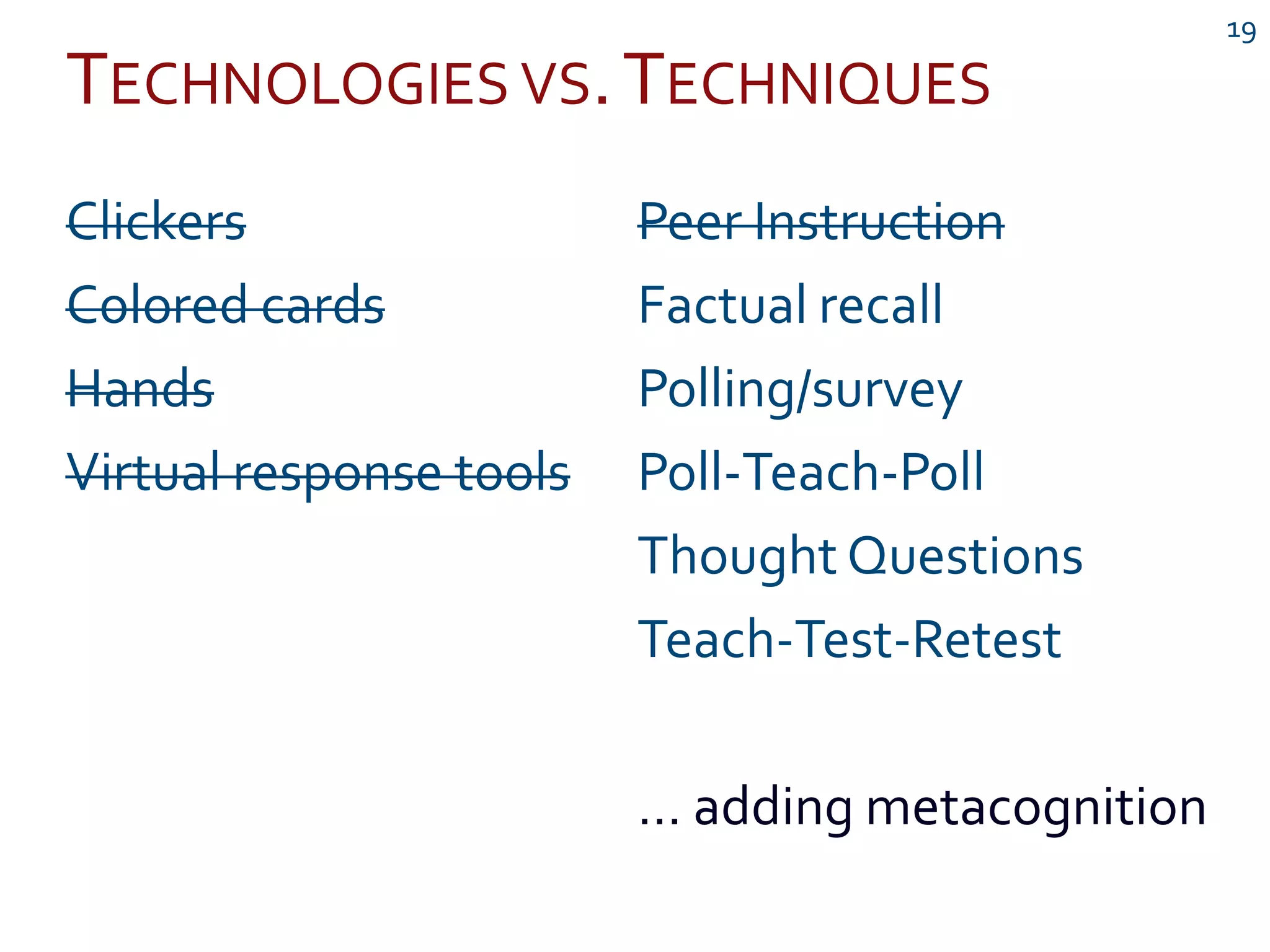 19

TECHNOLOGIES VS. TECHNIQUES

~~Clickers~~

~~Colored cards~~

~~Hands~~

~~Virtual response tools~~

~~Peer Instruction~~

Factual recall

Polling/survey

Poll-Teach-Poll

Thought Questions

Teach-Test-Retest

… adding metacognition